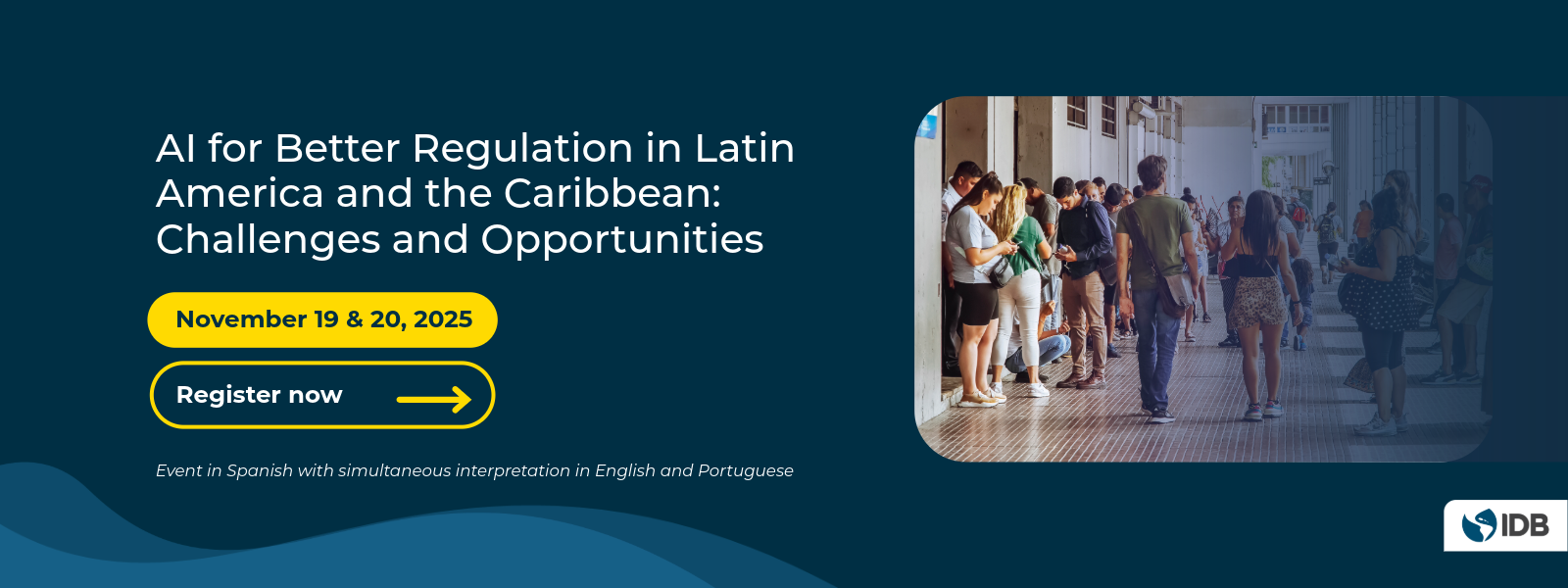 AI for Better Regulation in Latin America and the Caribbean: Challenges and Opportunities

November 19 & 20, 2025

Register now

Event in Spanish with simultaneous interpretation in English and Portuguese

IDB